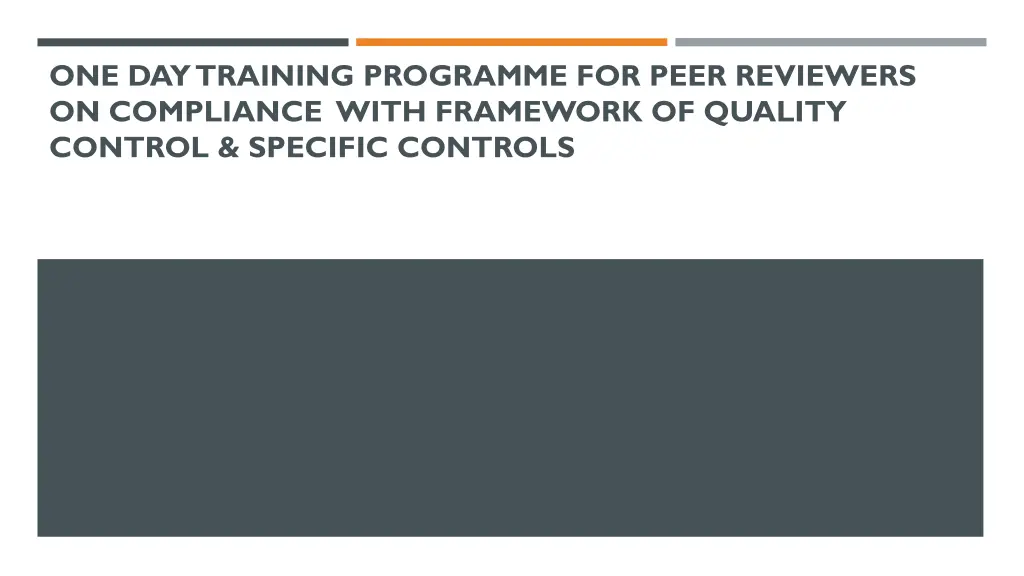 ONE DAY TRAINING PROGRAMME FOR PEER REVIEWERS ON COMPLIANCE WITH FRAMEWORK OF QUALITY CONTROL & SPECIFIC CONTROLS